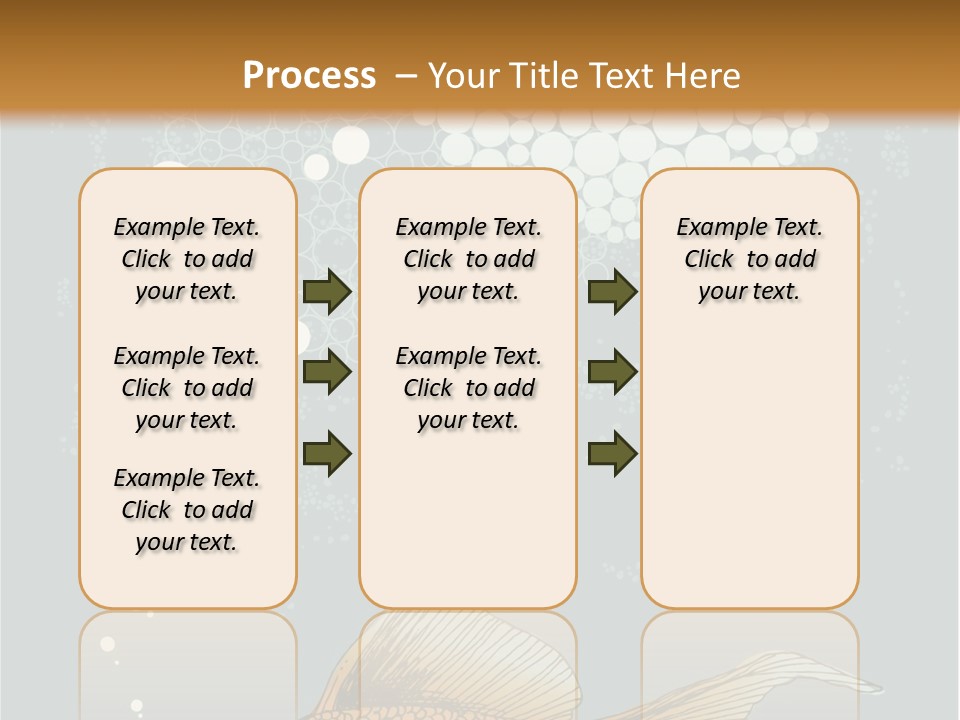 Process – Your Title Text Here

Example Text. Click to add your text.

Example Text. Click to add your text.

Example Text. Click to add your text.

Example Text. Click to add your text.

Example Text. Click to add your text.

Example Text. Click to add your text.